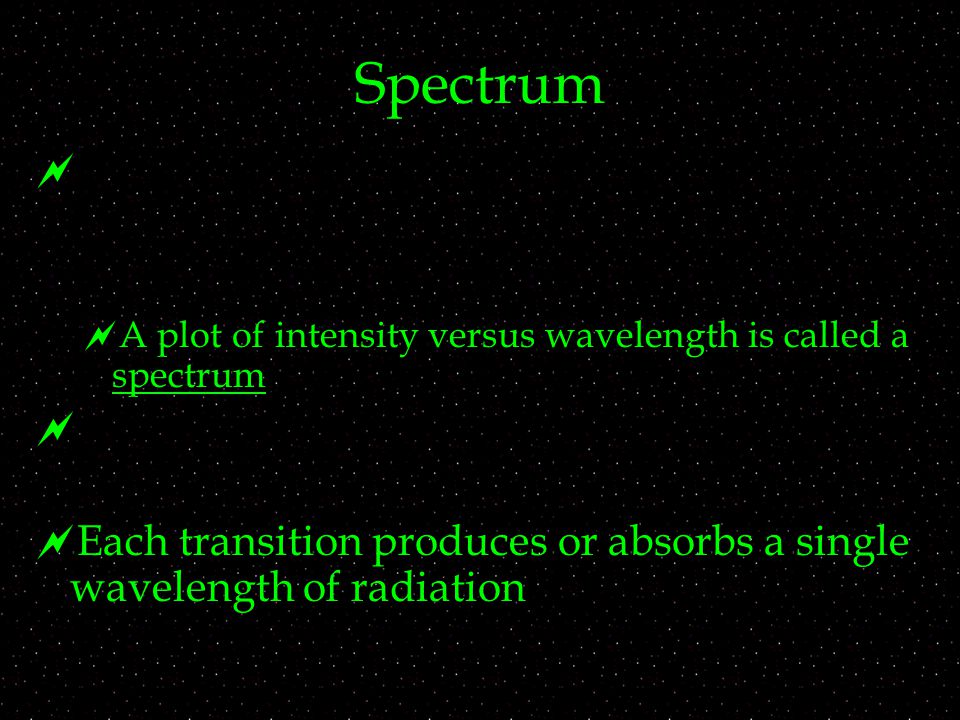 Spectrum

A plot of intensity versus wavelength is called a spectrum

Each transition produces or absorbs a single wavelength of radiation